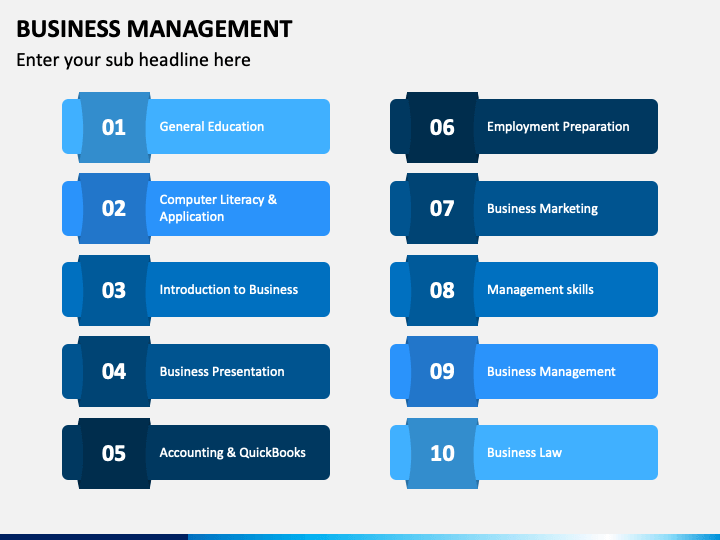 BUSINESS MANAGEMENT

Enter your sub headline here

01 General Education

02 Computer Literacy & Application

03 Introduction to Business

04 Business Presentation

05 Accounting & QuickBooks

06 Employment Preparation

07 Business Marketing

08 Management skills

09 Business Management

10 Business Law